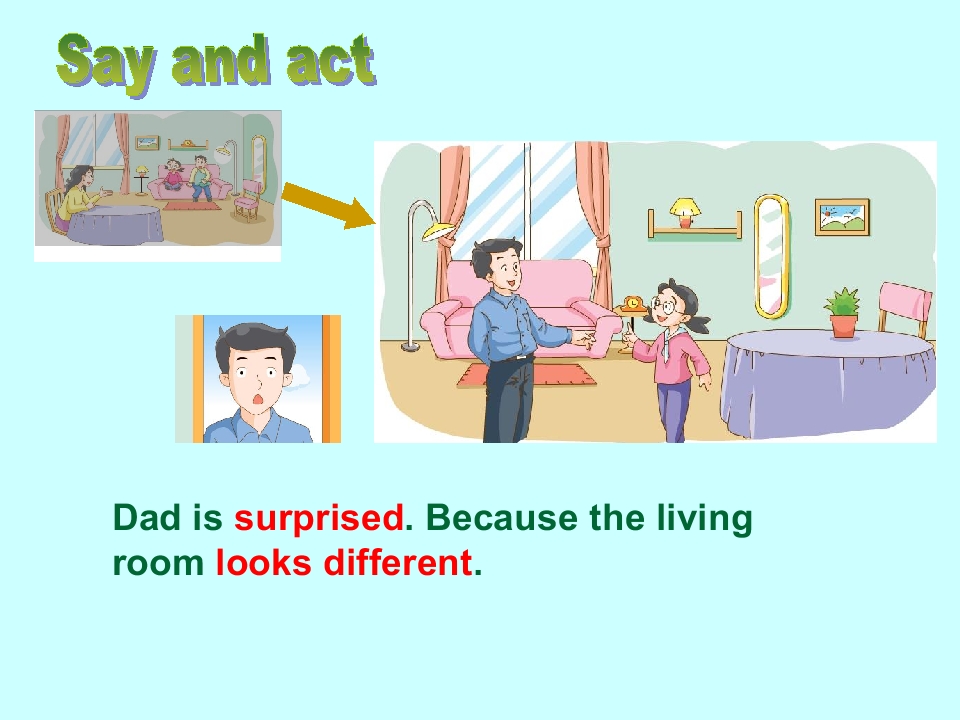 Say and act

Dad is surprised. Because the living room looks different.